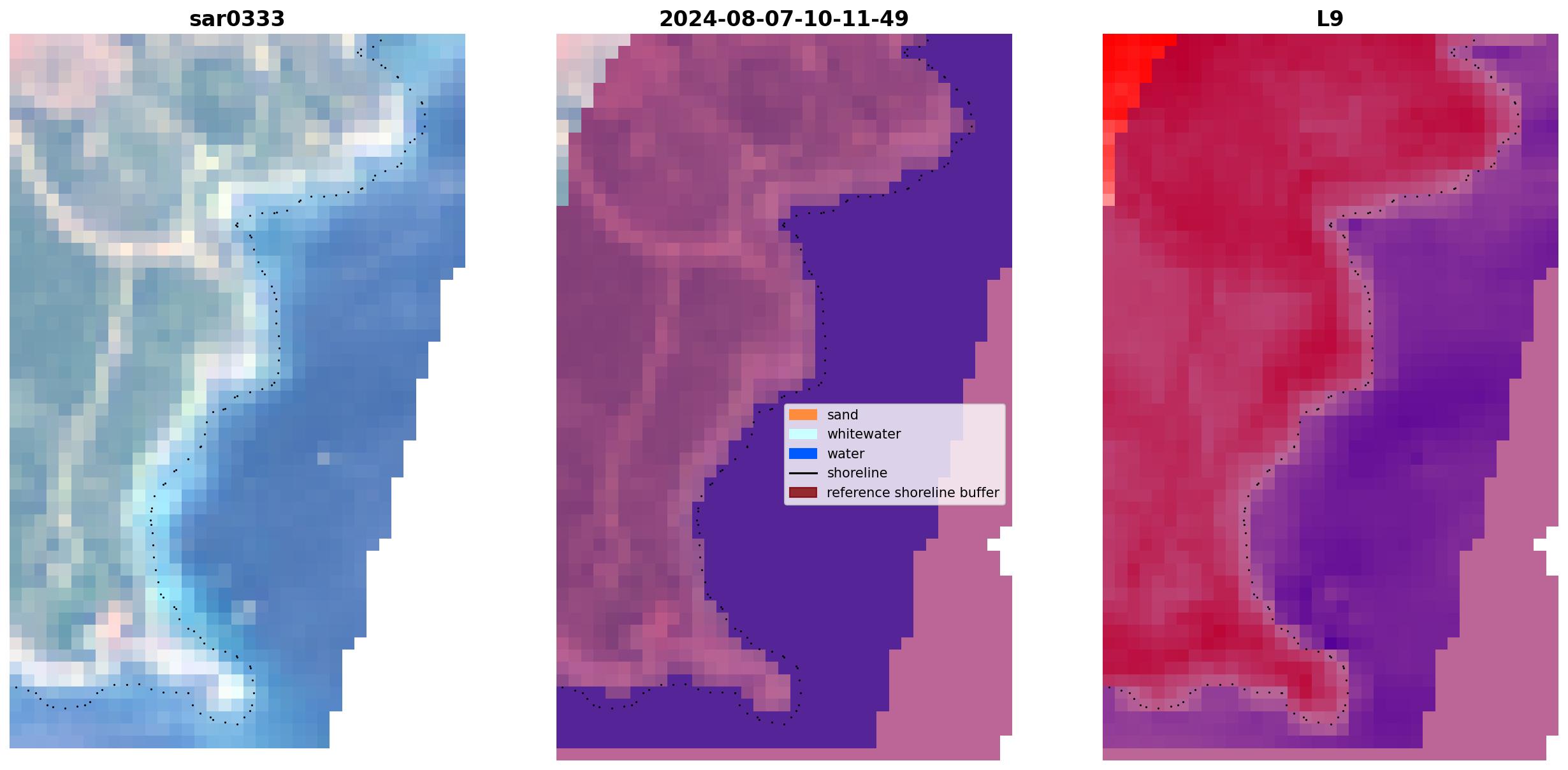 sar0333

2024-08-07-10-11-49

L9

sand
whitewater
water
shoreline
reference shoreline buffer